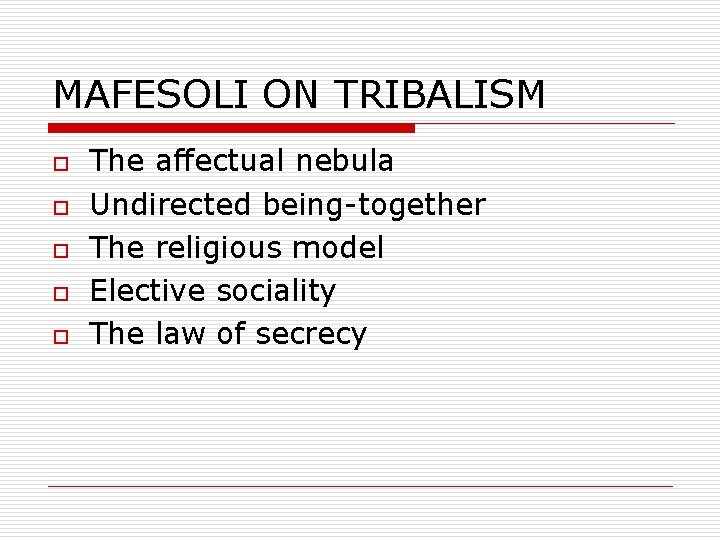 MAFESOLI ON TRIBALISM

- The affectual nebula
- Undirected being-together
- The religious model
- Elective sociality
- The law of secrecy